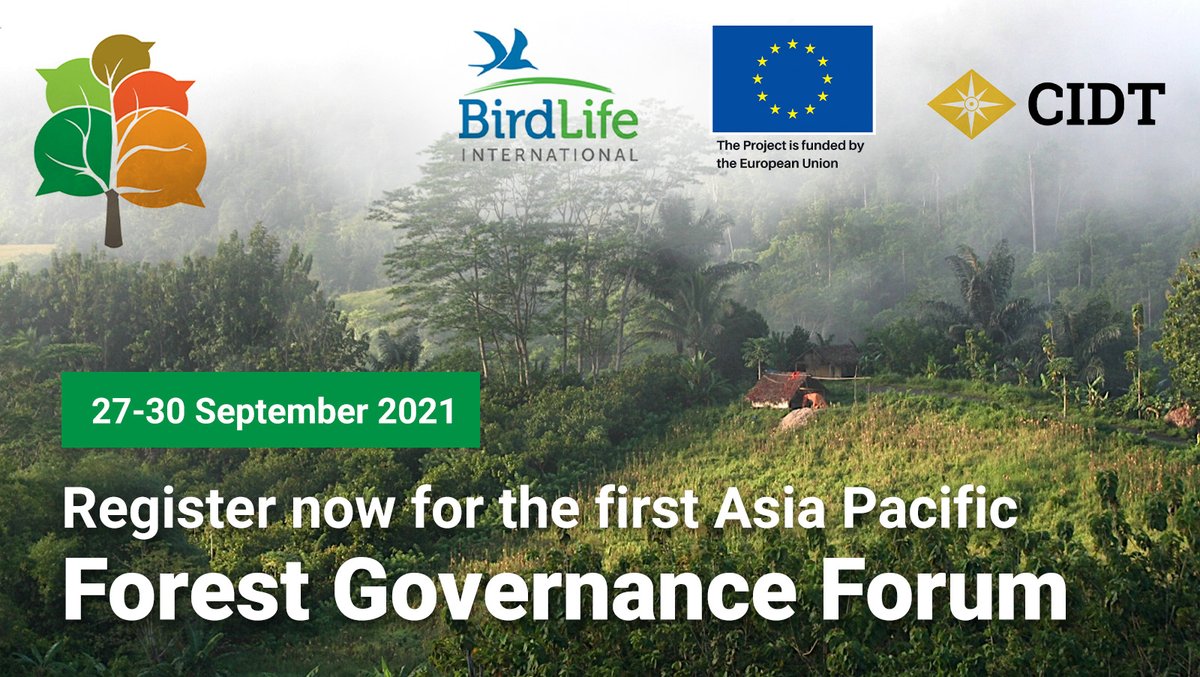 BirdLife
INTERNATIONAL

The Project is funded by the European Union

CIDT

27-30 September 2021

Register now for the first Asia Pacific
Forest Governance Forum